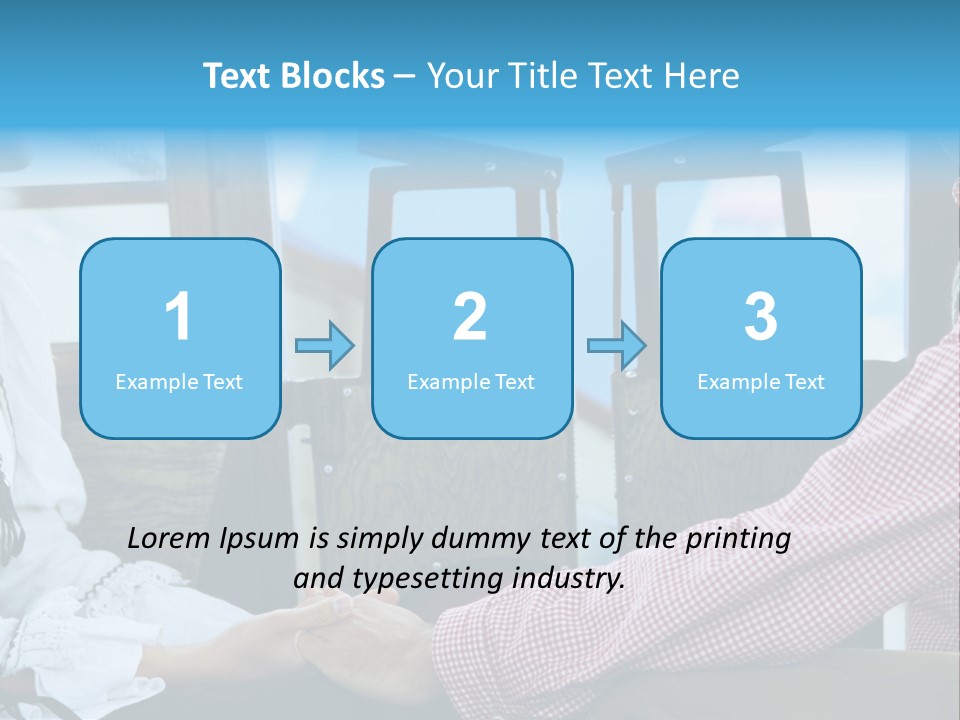 Text Blocks – Your Title Text Here

1
Example Text

2
Example Text

3
Example Text

Lorem Ipsum is simply dummy text of the printing and typesetting industry.